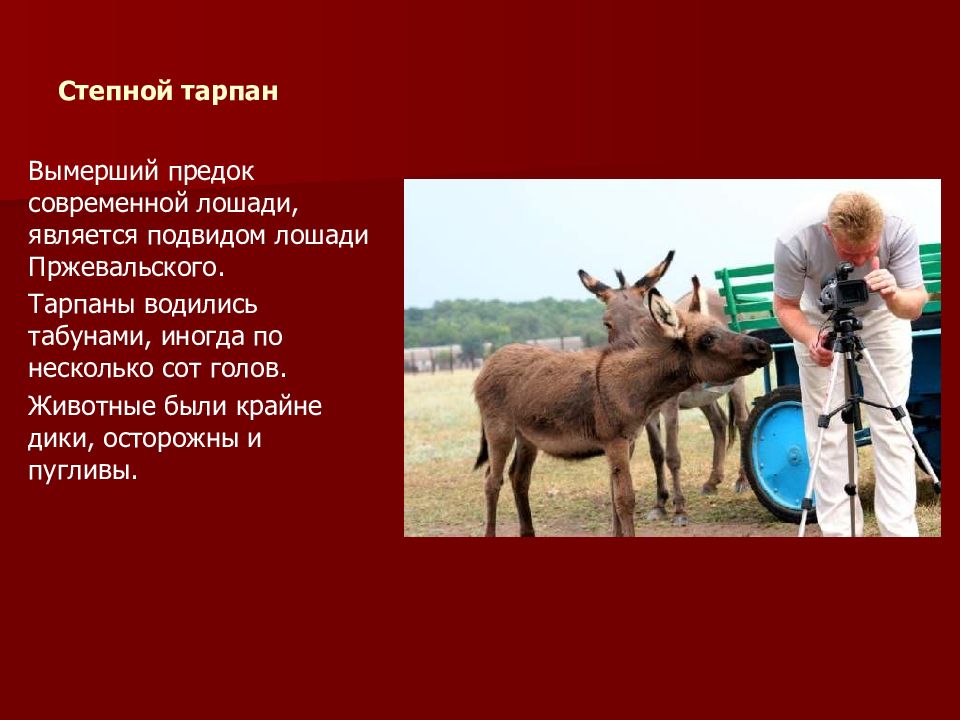 Степной тарпан

Вымерший предок современной лошади, является подвидом лошади Пржевальского.

Тарпаны водились табунами, иногда по несколько сот голов.

Животные были крайне дики, осторожны и пугливы.